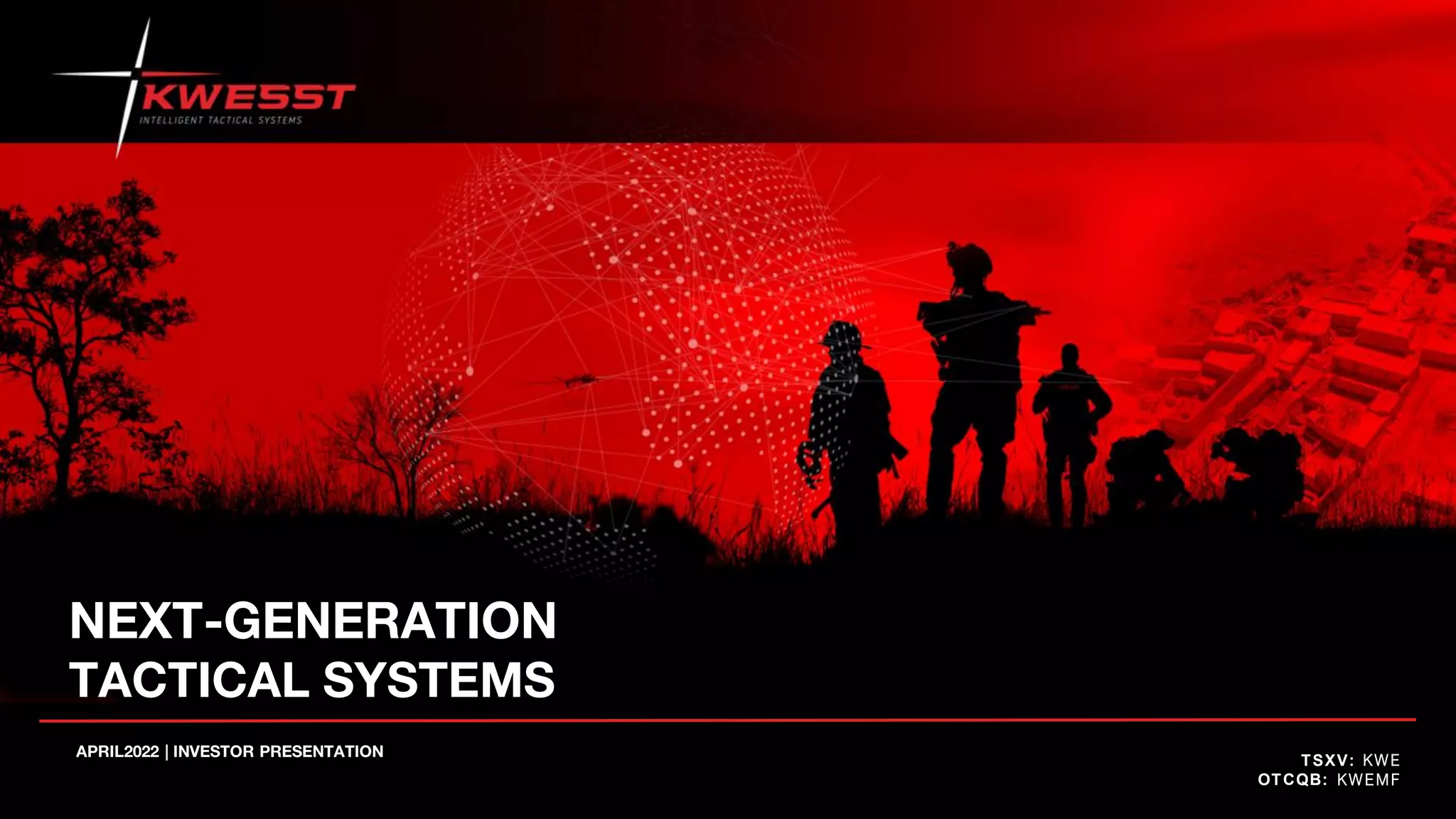 KWESST
INTELLIGENT TACTICAL SYSTEMS

NEXT-GENERATION TACTICAL SYSTEMS

APRIL2022 | INVESTOR PRESENTATION

TSXV: KWE
OTCQB: KWEMF